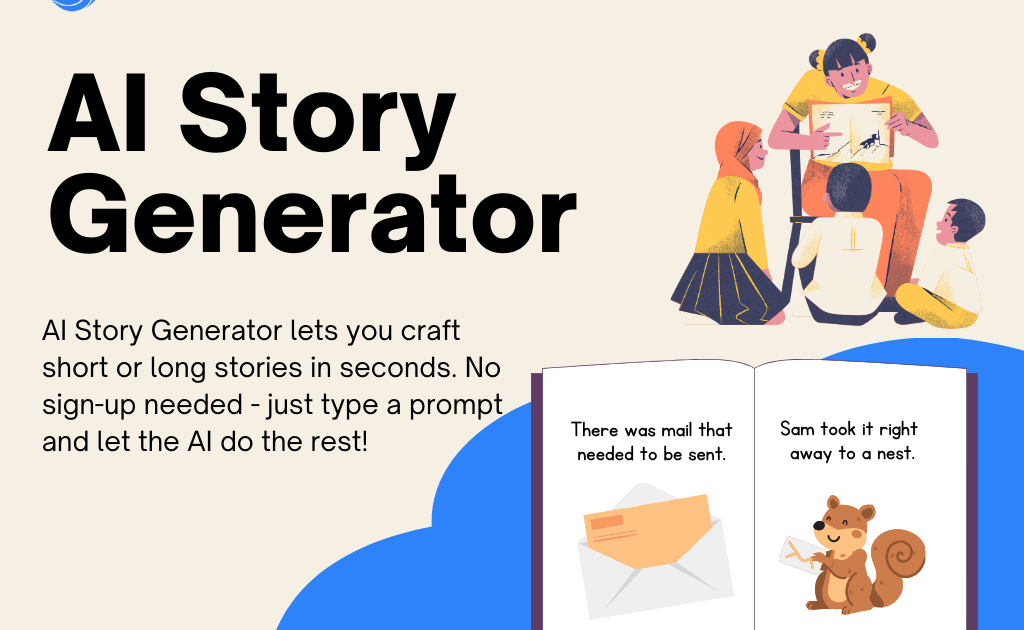 AI Story Generator

AI Story Generator lets you craft short or long stories in seconds. No sign-up needed - just type a prompt and let the AI do the rest!

There was mail that needed to be sent.

Sam took it right away to a nest.